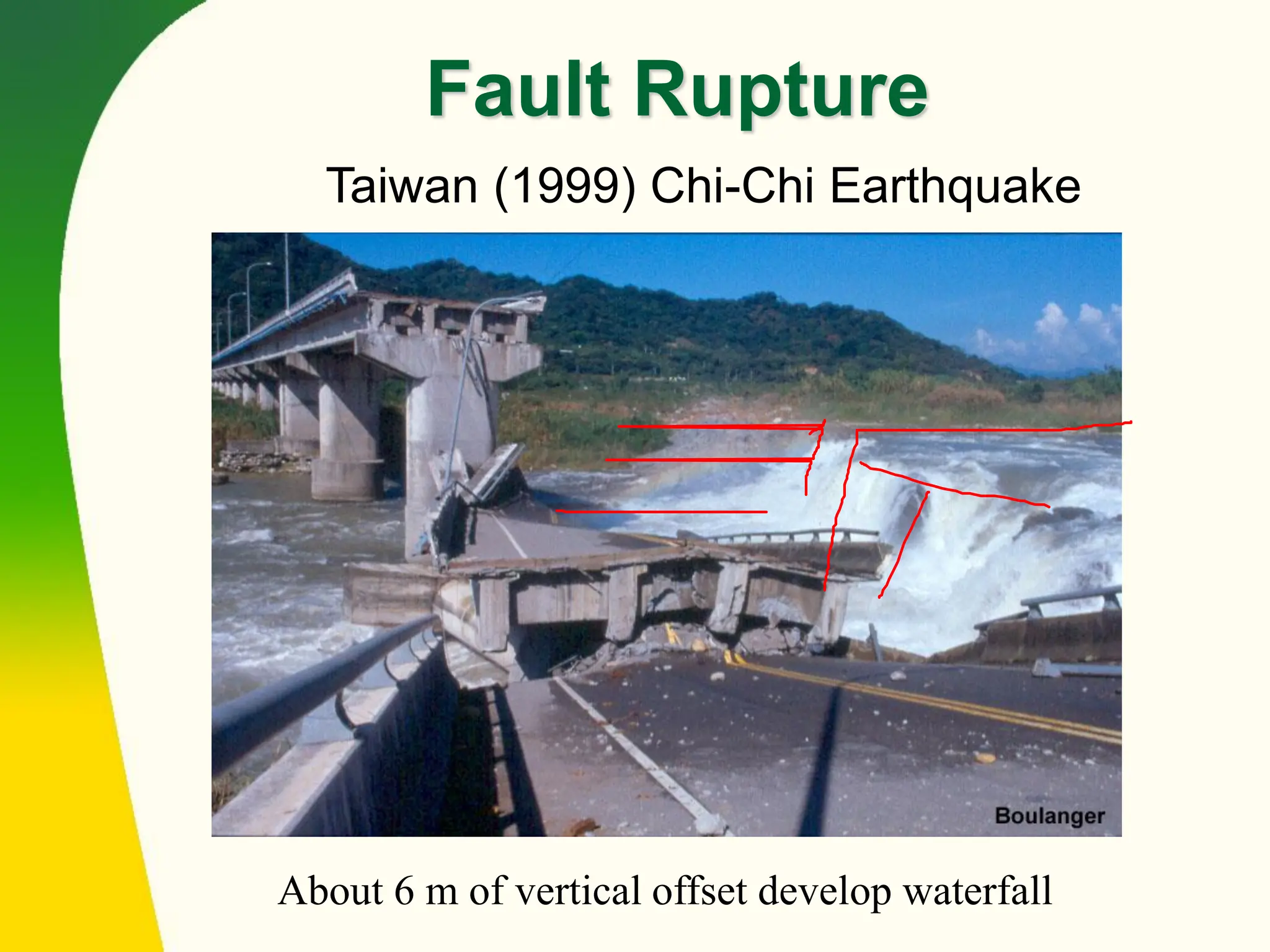 Fault Rupture

Taiwan (1999) Chi-Chi Earthquake

Boulanger

About 6 m of vertical offset develop waterfall